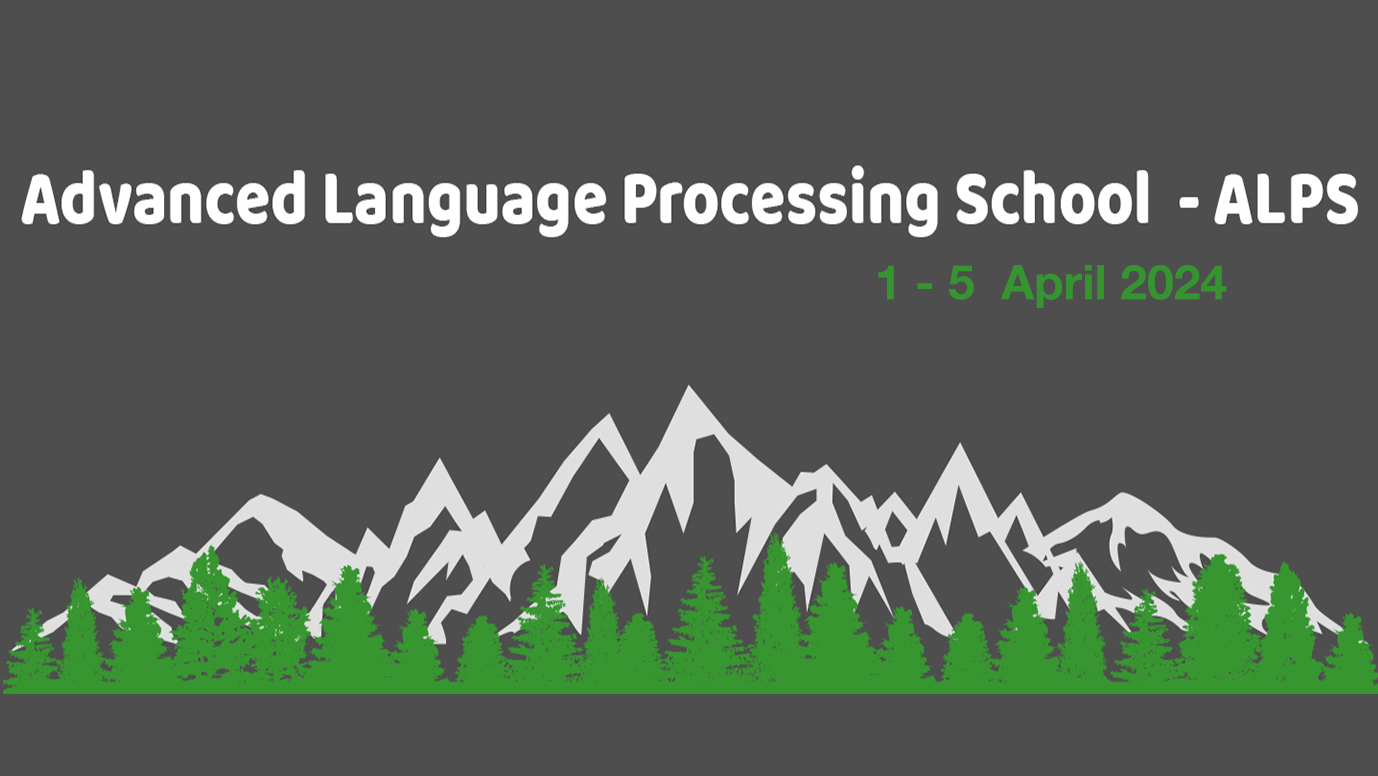 Advanced Language Processing School - ALPS

1 - 5 April 2024